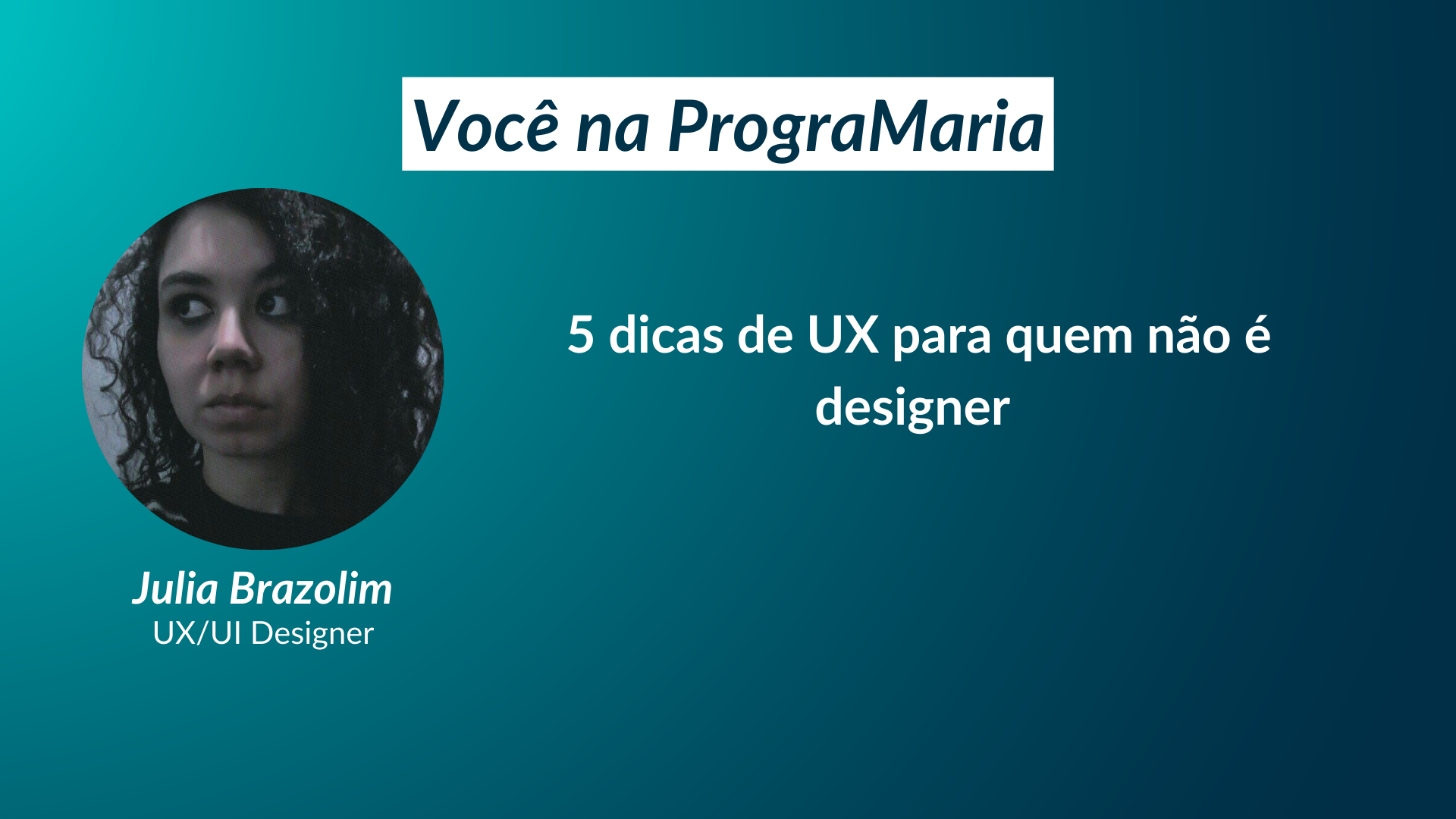 Você na PrograMaria

5 dicas de UX para quem não é designer

Julia Brazolim
UX/UI Designer